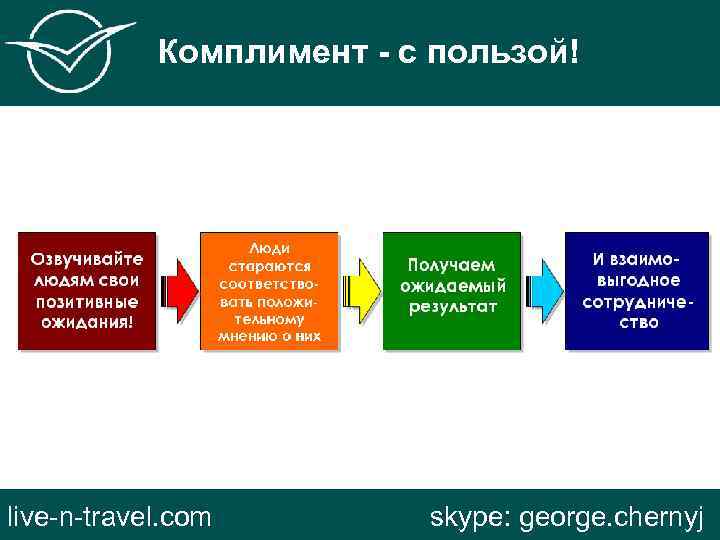 Комплимент - с пользой!

Озвучивайте людям свои позитивные ожидания!

Люди стараются соответствовать положительному мнению о них

Получаем ожидаемый результат

И взаимовыгодное сотрудничество

live-n-travel.com

skype: george.chernyj